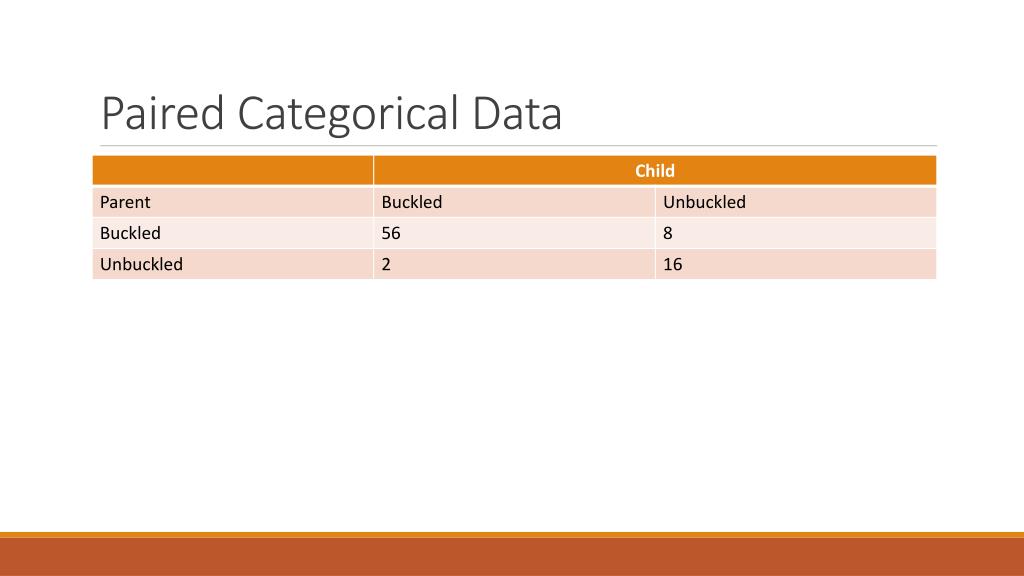 Paired Categorical Data

| | Child | |
|---|---|---|
| Parent | Buckled | Unbuckled |
| Buckled | 56 | 8 |
| Unbuckled | 2 | 16 |